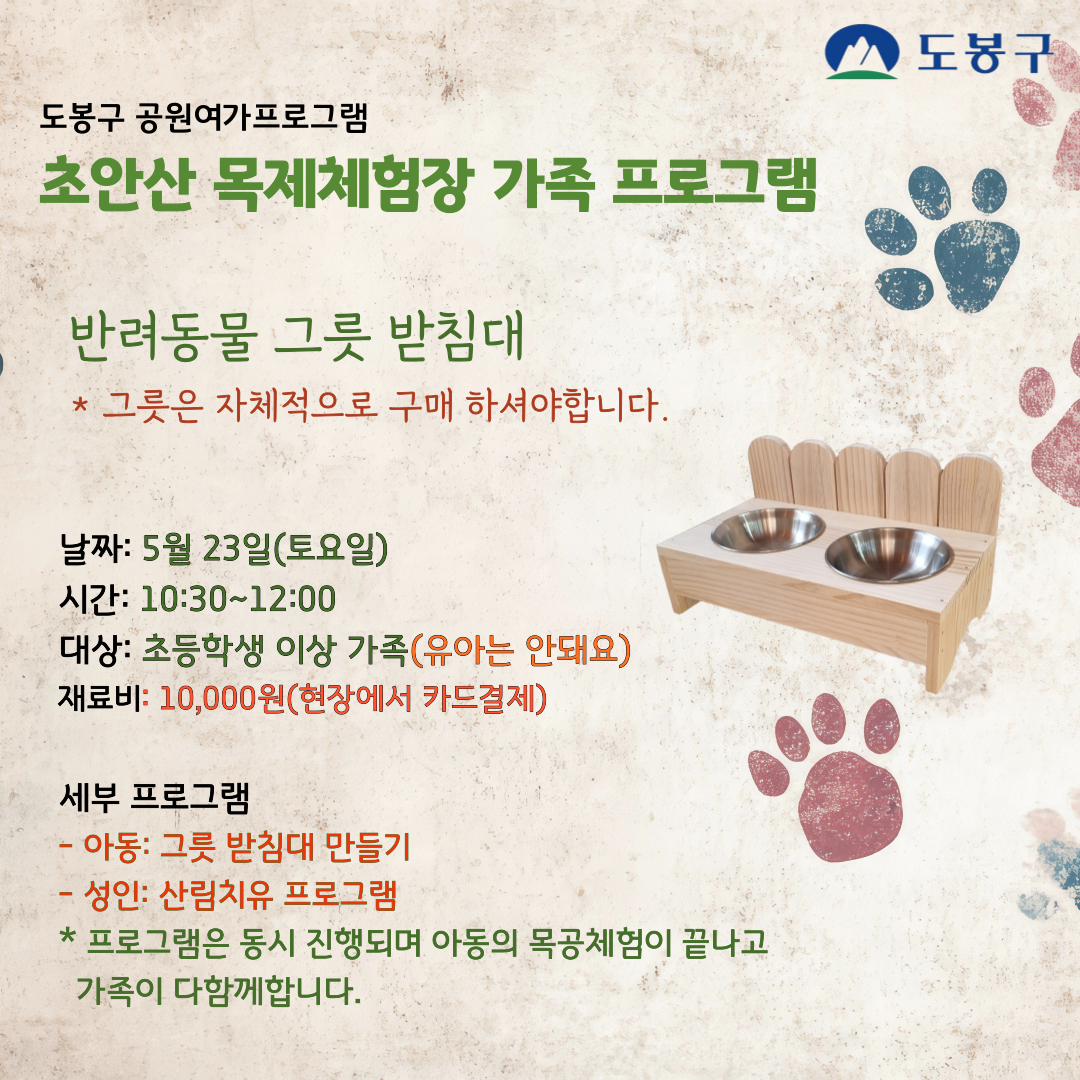 도봉구

도봉구 공원여가프로그램

초안산 목제체험장 가족 프로그램

반려동물 그릇 받침대

* 그릇은 자체적으로 구매 하셔야합니다.

날짜: 5월 23일(토요일)
시간: 10:30~12:00
대상: 초등학생 이상 가족(유아는 안돼요)
재료비: 10,000원(현장에서 카드결제)

세부 프로그램
- 아동: 그릇 받침대 만들기
- 성인: 산림치유 프로그램
* 프로그램은 동시 진행되며 아동의 목공체험이 끝나고 가족이 다함께합니다.